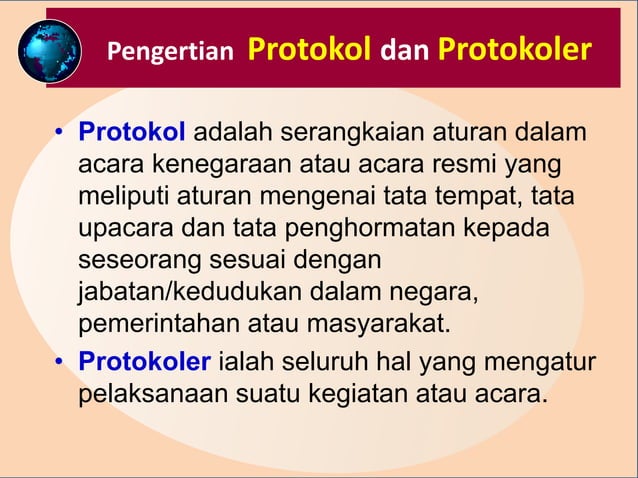 Pengertian Protokol dan Protokoler

• Protokol adalah serangkaian aturan dalam acara kenegaraan atau acara resmi yang meliputi aturan mengenai tata tempat, tata upacara dan tata penghormatan kepada seseorang sesuai dengan jabatan/kedudukan dalam negara, pemerintahan atau masyarakat.

• Protokoler ialah seluruh hal yang mengatur pelaksanaan suatu kegiatan atau acara.